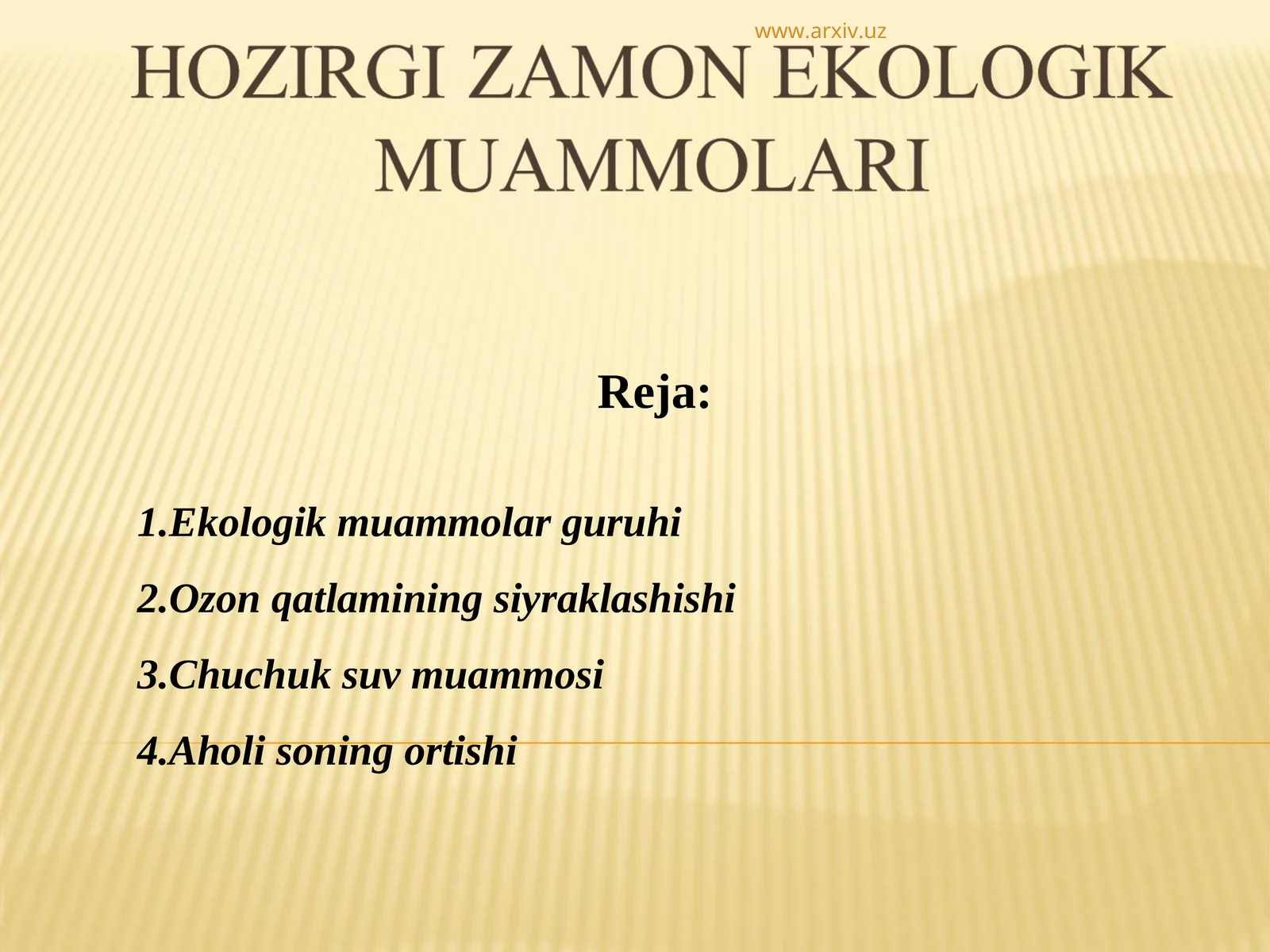 www.arxiv.uz

HOZIRGI ZAMON EKOLOGIK MUAMMOLARI

Reja:

1.Ekologik muammolar guruhi

2.Ozon qatlamining siyraklashishi

3.Chuchuk suv muammosi

4.Aholi soning ortishi